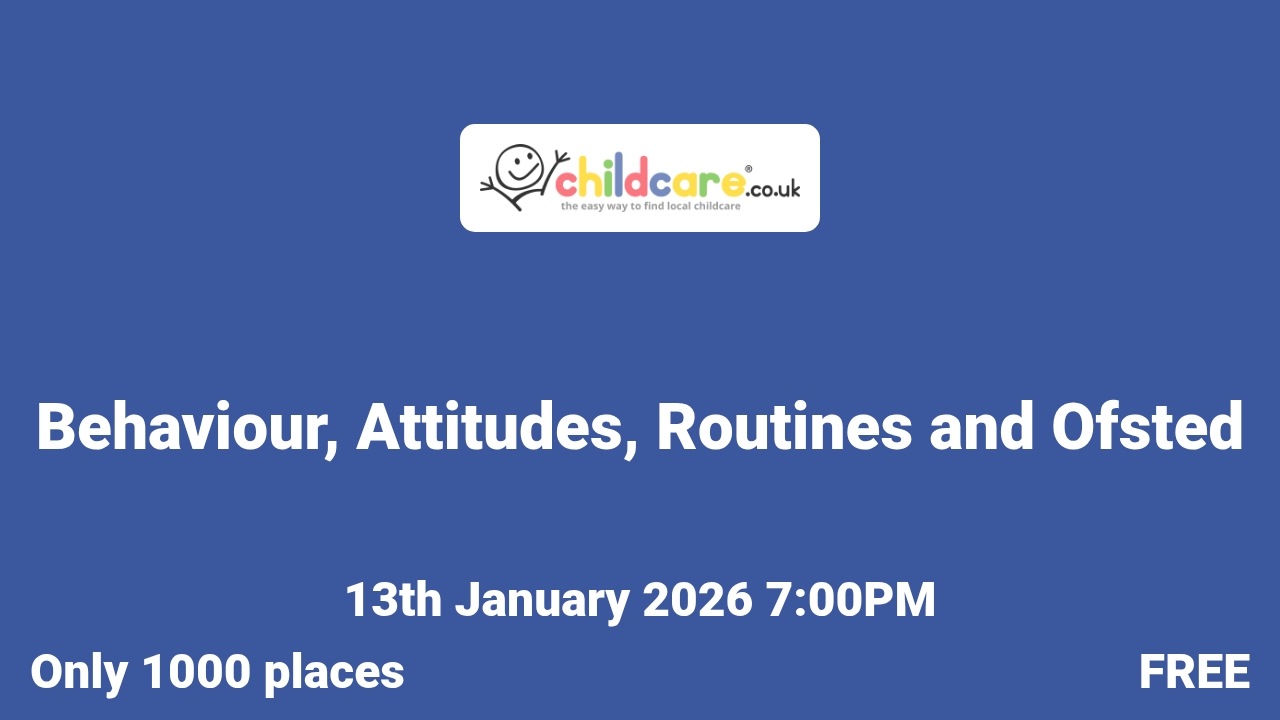 childcare®.co.uk
the easy way to find local childcare

Behaviour, Attitudes, Routines and Ofsted

13th January 2026 7:00PM

Only 1000 places

FREE